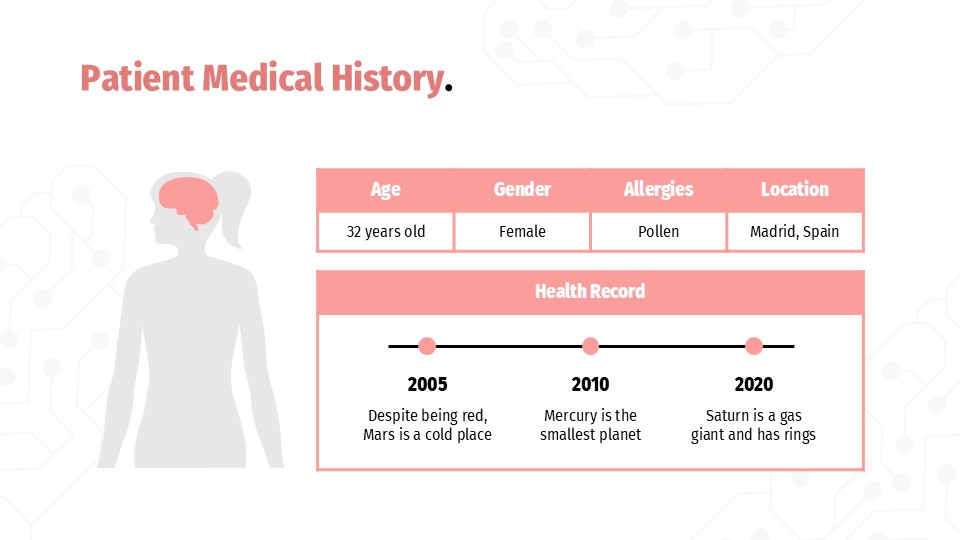 Patient Medical History.

| Age | Gender | Allergies | Location |
|---|---|---|---|
| 32 years old | Female | Pollen | Madrid, Spain |

Health Record

2005
Despite being red, Mars is a cold place

2010
Mercury is the smallest planet

2020
Saturn is a gas giant and has rings